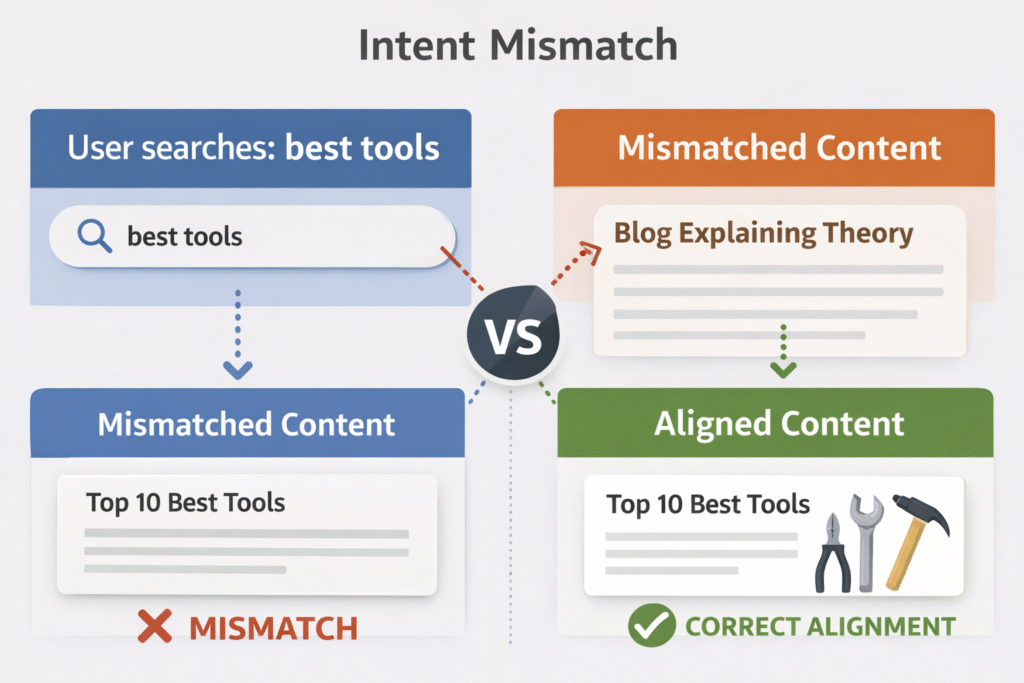 Intent Mismatch

User searches: best tools

best tools

Mismatched Content

Top 10 Best Tools

MISMATCH

VS

Mismatched Content

Blog Explaining Theory

Aligned Content

Top 10 Best Tools

CORRECT ALIGNMENT